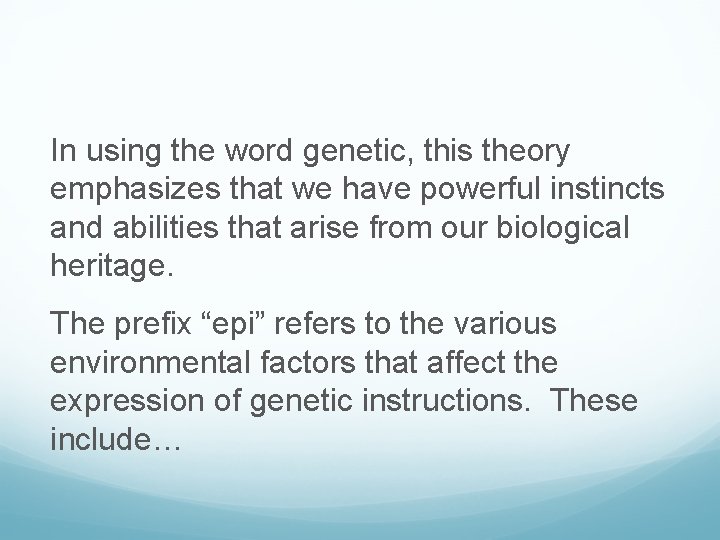 In using the word genetic, this theory emphasizes that we have powerful instincts and abilities that arise from our biological heritage.

The prefix “epi” refers to the various environmental factors that affect the expression of genetic instructions. These include…